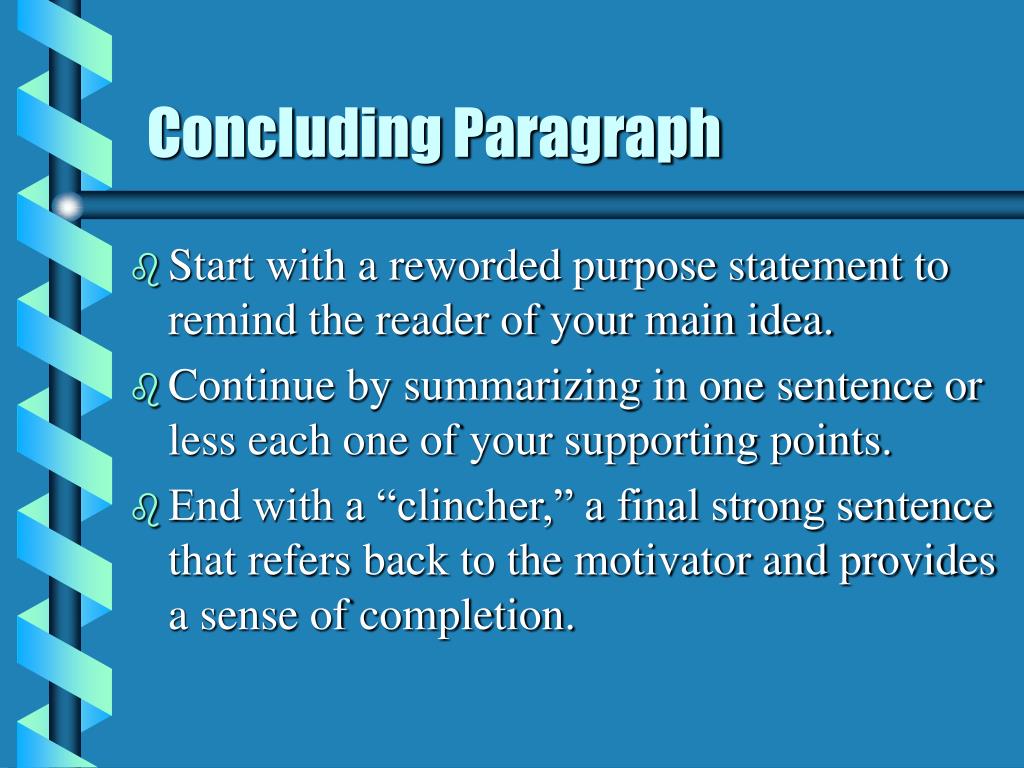 Concluding Paragraph

Start with a reworded purpose statement to remind the reader of your main idea.

Continue by summarizing in one sentence or less each one of your supporting points.

End with a “clincher,” a final strong sentence that refers back to the motivator and provides a sense of completion.